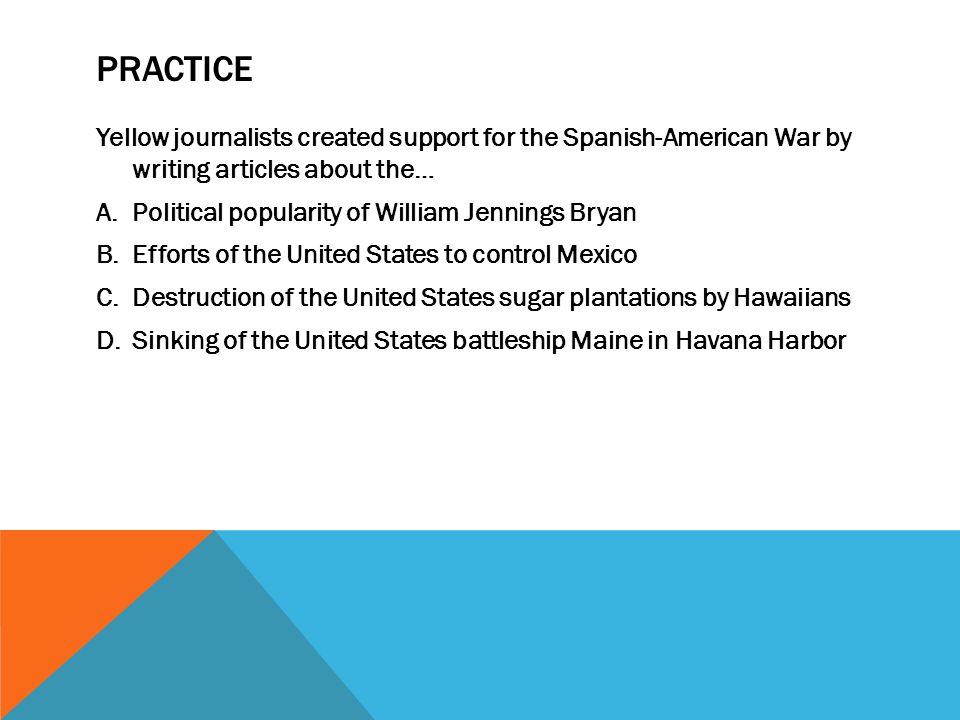 PRACTICE

Yellow journalists created support for the Spanish-American War by writing articles about the…

A. Political popularity of William Jennings Bryan

B. Efforts of the United States to control Mexico

C. Destruction of the United States sugar plantations by Hawaiians

D. Sinking of the United States battleship Maine in Havana Harbor